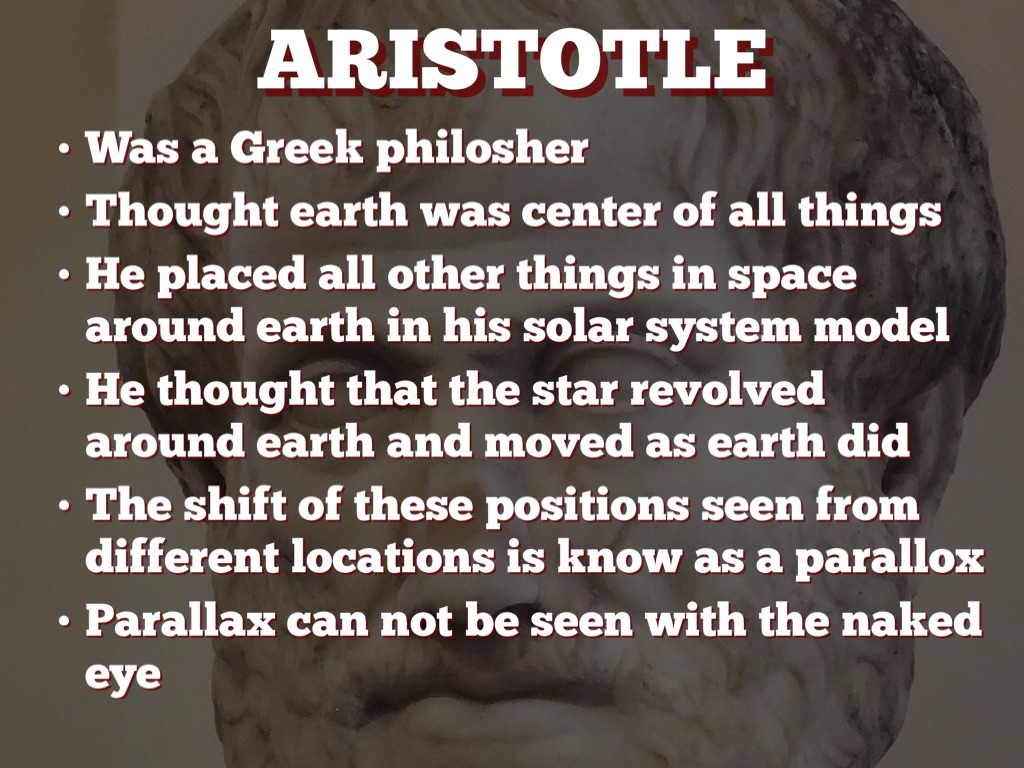 ARISTOTLE

• Was a Greek philosher
• Thought earth was center of all things
• He placed all other things in space around earth in his solar system model
• He thought that the star revolved around earth and moved as earth did
• The shift of these positions seen from different locations is know as a parallox
• Parallax can not be seen with the naked eye